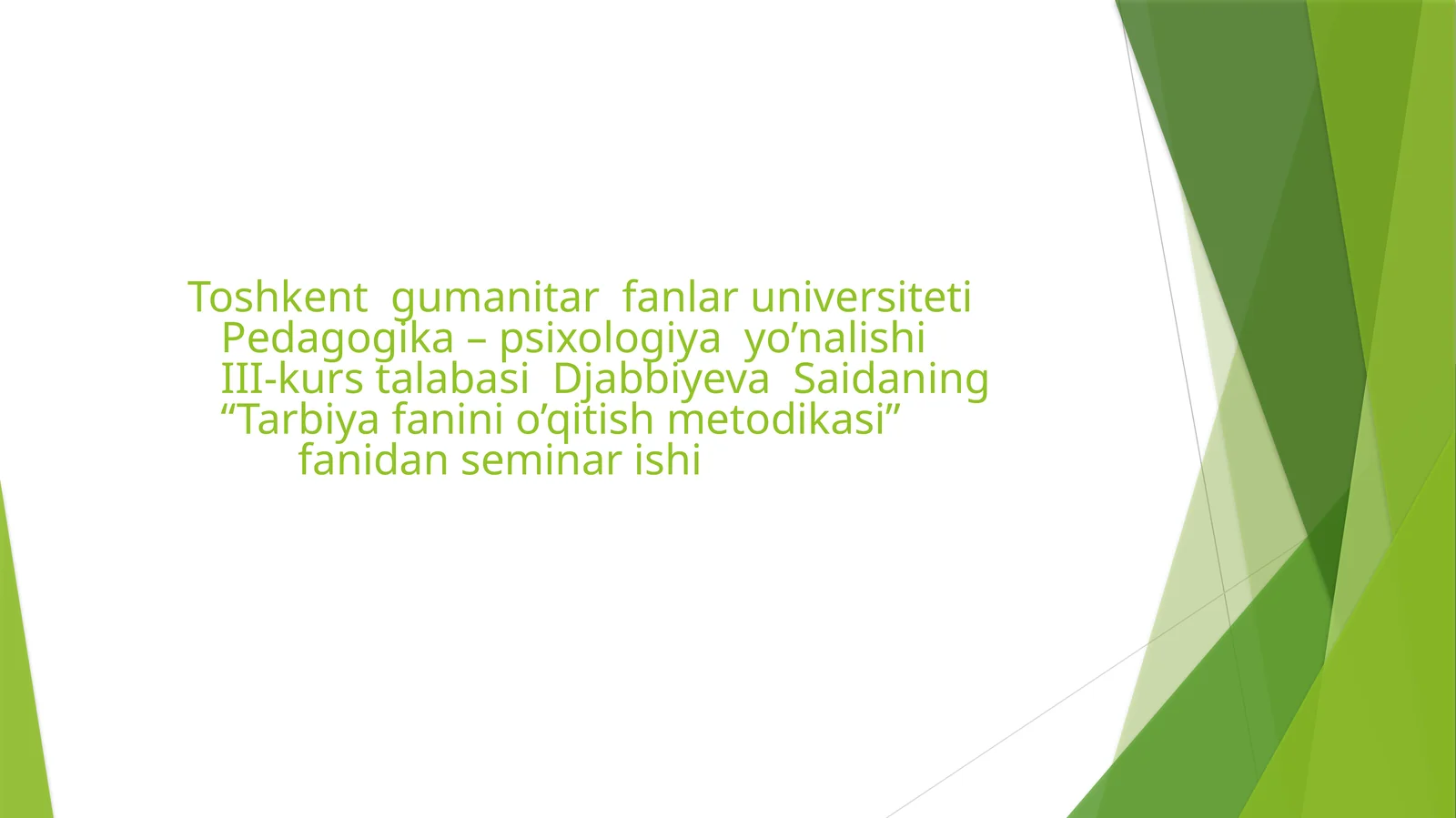 Toshkent gumanitar fanlar universiteti Pedagogika – psixologiya yo’nalishi III-kurs talabasi Djabbiyeva Saidaning “Tarbiya fanini o’qitish metodikasi” fanidan seminar ishi